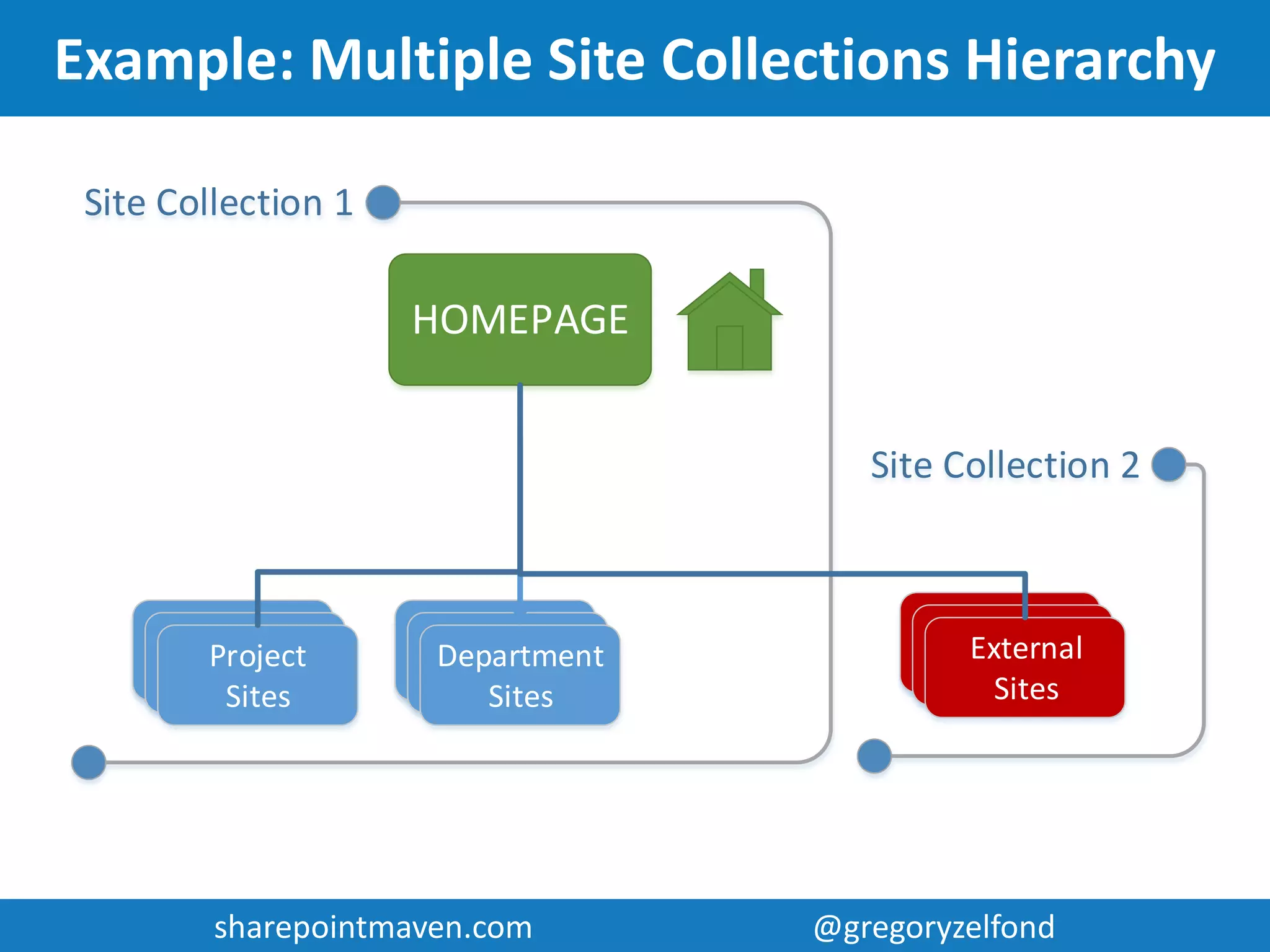 Example: Multiple Site Collections Hierarchy

Site Collection 1

HOMEPAGE

Site Collection 2

Project Sites

Department Sites

External Sites

sharepointmaven.com

@gregoryzelfond